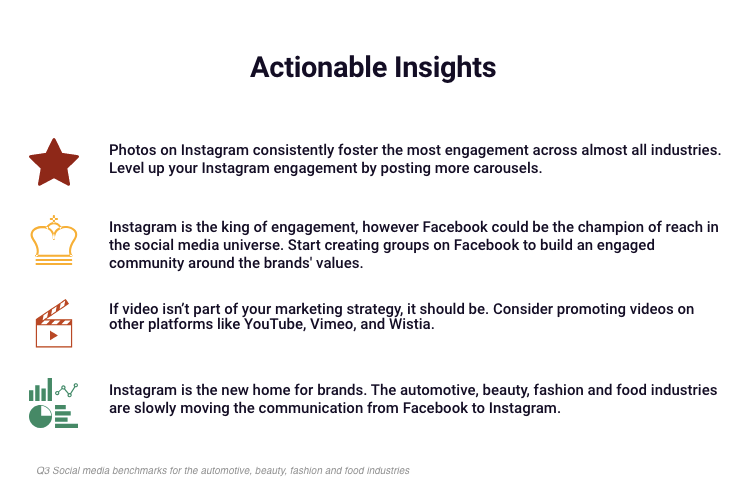 Actionable Insights

Photos on Instagram consistently foster the most engagement across almost all industries. Level up your Instagram engagement by posting more carousels.

Instagram is the king of engagement, however Facebook could be the champion of reach in the social media universe. Start creating groups on Facebook to build an engaged community around the brands' values.

If video isn't part of your marketing strategy, it should be. Consider promoting videos on other platforms like YouTube, Vimeo, and Wistia.

Instagram is the new home for brands. The automotive, beauty, fashion and food industries are slowly moving the communication from Facebook to Instagram.

Q3 Social media benchmarks for the automotive, beauty, fashion and food industries